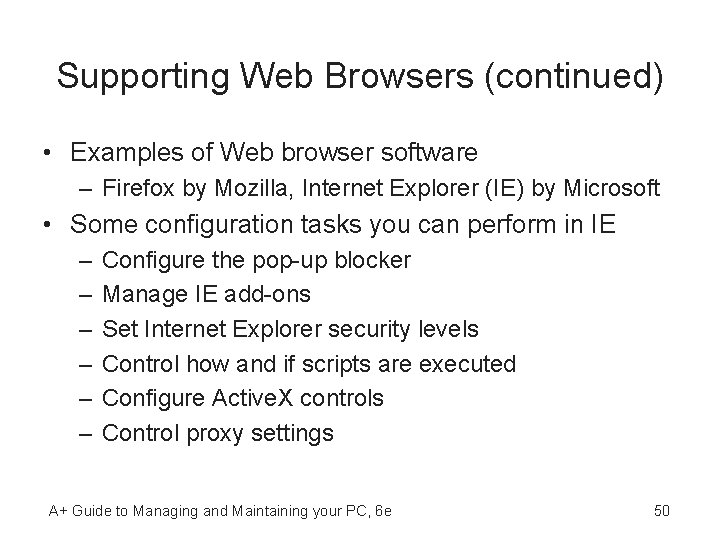 Supporting Web Browsers (continued)

• Examples of Web browser software
 – Firefox by Mozilla, Internet Explorer (IE) by Microsoft
• Some configuration tasks you can perform in IE
 – Configure the pop-up blocker
 – Manage IE add-ons
 – Set Internet Explorer security levels
 – Control how and if scripts are executed
 – Configure ActiveX controls
 – Control proxy settings

A+ Guide to Managing and Maintaining your PC, 6e

50